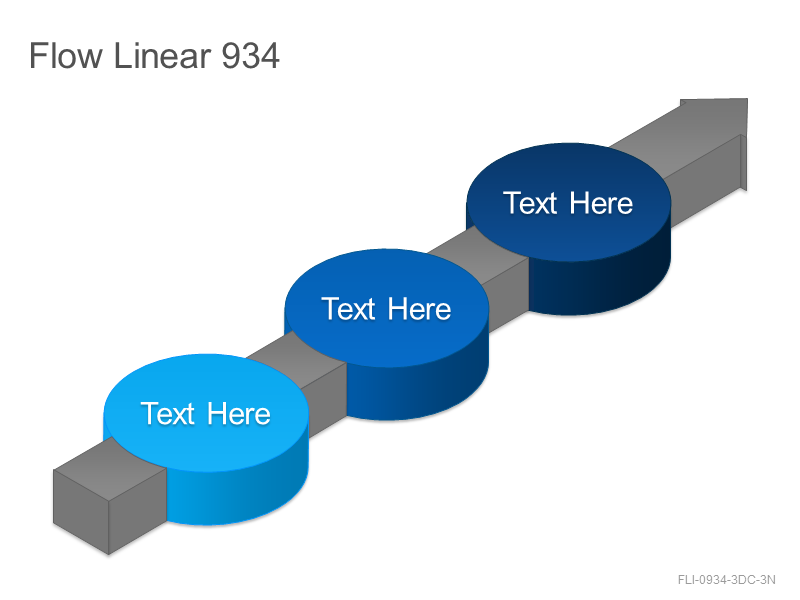 Flow Linear 934

Text Here

Text Here

Text Here

FLI-0934-3DC-3N